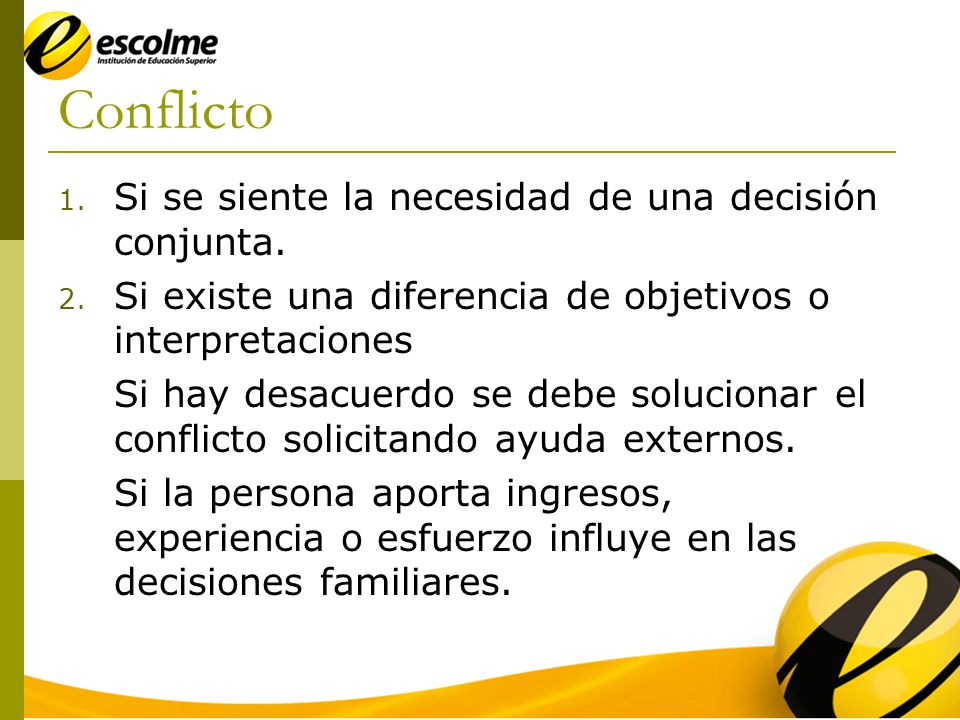 escolme
Institución de Educación Superior

Conflicto

1. Si se siente la necesidad de una decisión conjunta.
2. Si existe una diferencia de objetivos o interpretaciones

Si hay desacuerdo se debe solucionar el conflicto solicitando ayuda externos.

Si la persona aporta ingresos, experiencia o esfuerzo influye en las decisiones familiares.